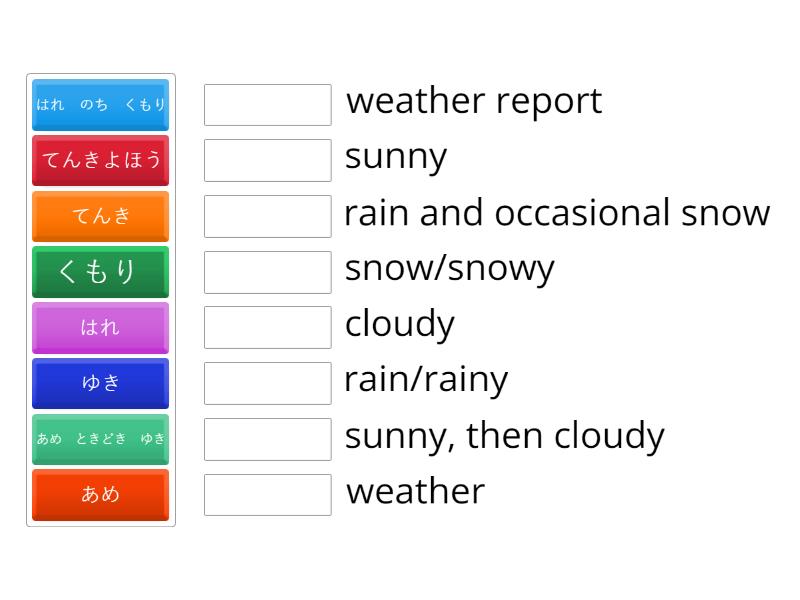 はれ　のち　くもり
てんきよほう
てんき
くもり
はれ
ゆき
あめ　ときどき　ゆき
あめ

weather report
sunny
rain and occasional snow
snow/snowy
cloudy
rain/rainy
sunny, then cloudy
weather